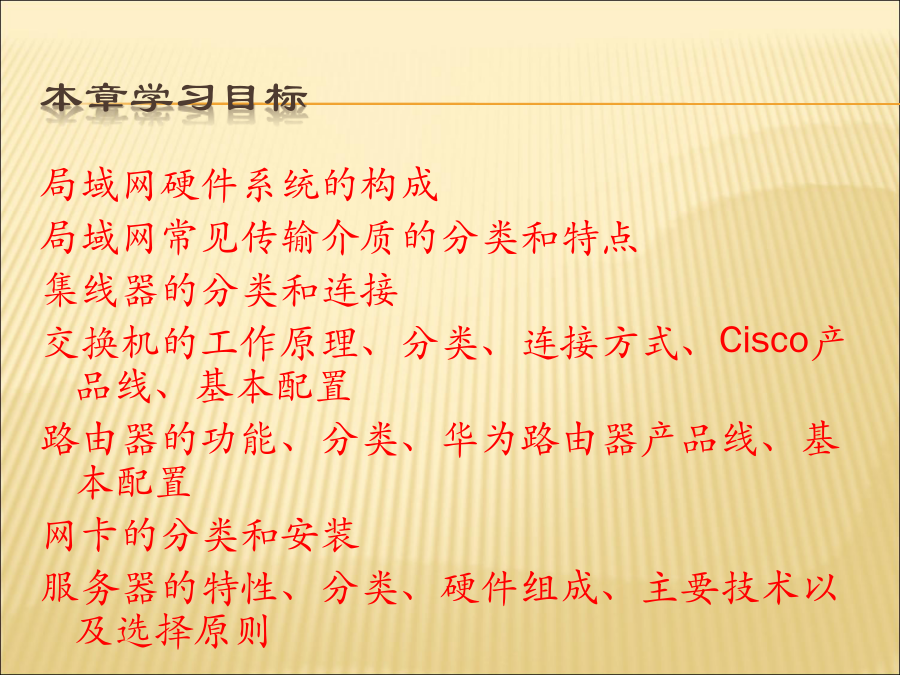 本章学习目标

局域网硬件系统的构成

局域网常见传输介质的分类和特点

集线器的分类和连接

交换机的工作原理、分类、连接方式、Cisco产品线、基本配置

路由器的功能、分类、华为路由器产品线、基本配置

网卡的分类和安装

服务器的特性、分类、硬件组成、主要技术以及选择原则